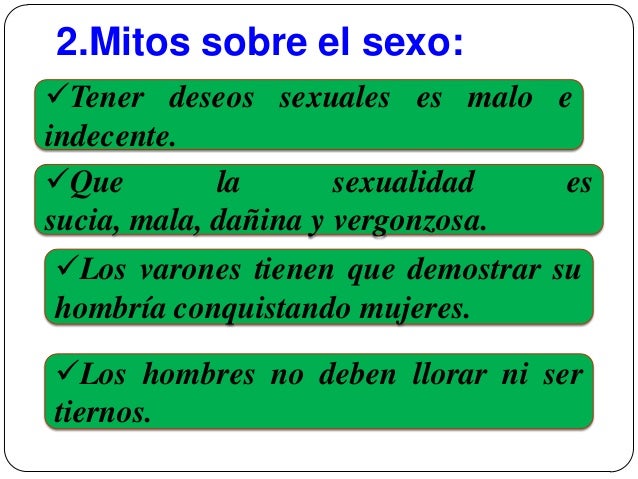 2.Mitos sobre el sexo:

✓Tener deseos sexuales es malo e indecente.

✓Que la sexualidad es sucia, mala, dañina y vergonzosa.

✓Los varones tienen que demostrar su hombría conquistando mujeres.

✓Los hombres no deben llorar ni ser tiernos.